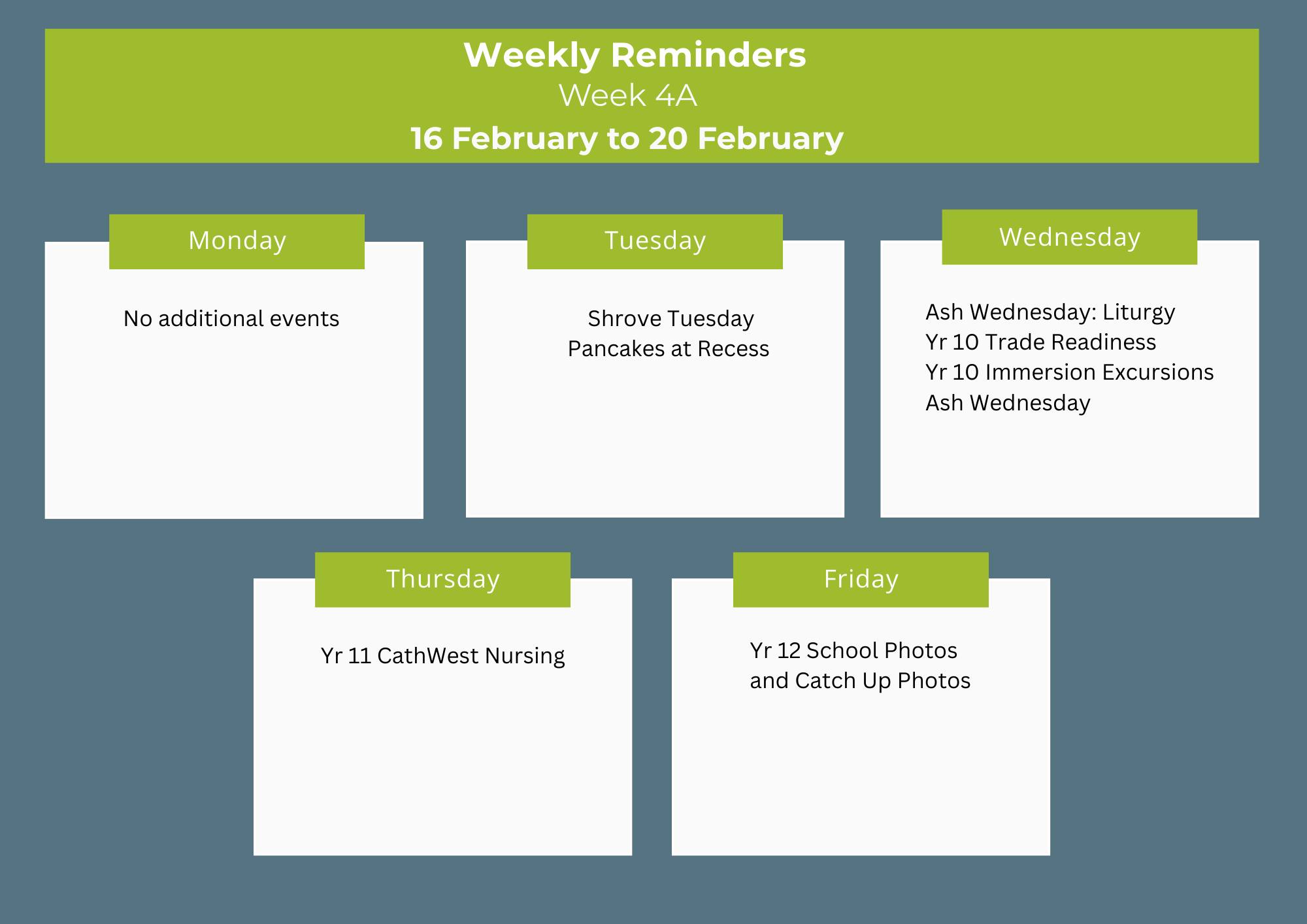 Weekly Reminders
Week 4A
16 February to 20 February

Monday

No additional events

Tuesday

Shrove Tuesday
Pancakes at Recess

Wednesday

Ash Wednesday: Liturgy
Yr 10 Trade Readiness
Yr 10 Immersion Excursions
Ash Wednesday

Thursday

Yr 11 CathWest Nursing

Friday

Yr 12 School Photos
and Catch Up Photos